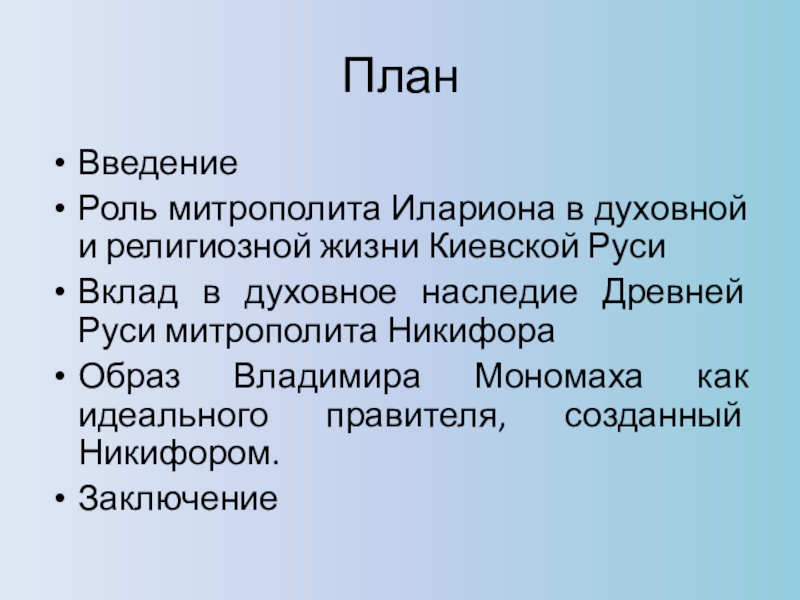 План

• Введение
• Роль митрополита Илариона в духовной и религиозной жизни Киевской Руси
• Вклад в духовное наследие Древней Руси митрополита Никифора
• Образ Владимира Мономаха как идеального правителя, созданный Никифором.
• Заключение